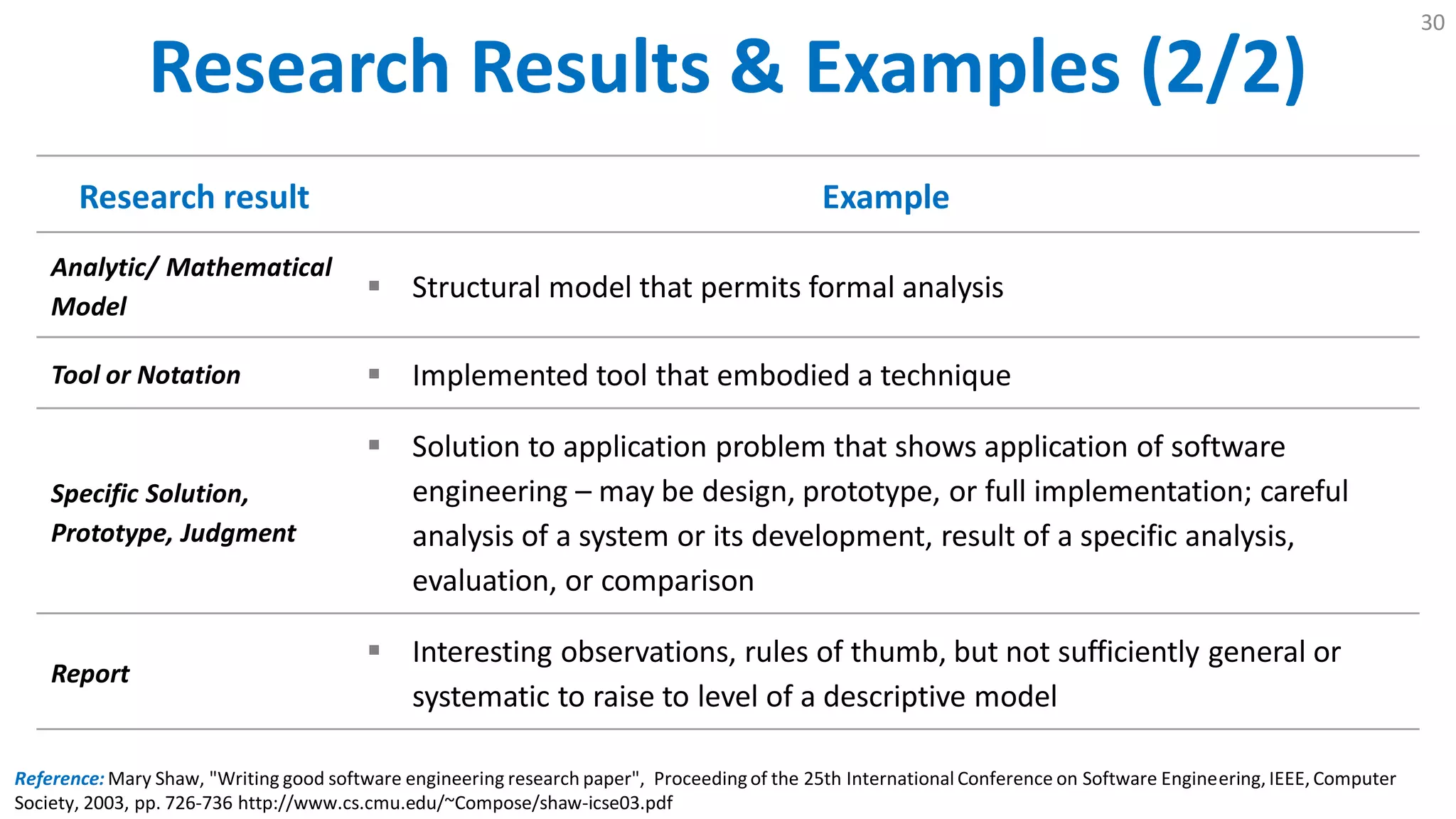 30

Research Results & Examples (2/2)

| Research result | Example |
|---|---|
| Analytic/ Mathematical Model | ▪ Structural model that permits formal analysis |
| Tool or Notation | ▪ Implemented tool that embodied a technique |
| Specific Solution, Prototype, Judgment | ▪ Solution to application problem that shows application of software engineering – may be design, prototype, or full implementation; careful analysis of a system or its development, result of a specific analysis, evaluation, or comparison |
| Report | ▪ Interesting observations, rules of thumb, but not sufficiently general or systematic to raise to level of a descriptive model |

Reference: Mary Shaw, "Writing good software engineering research paper", Proceeding of the 25th International Conference on Software Engineering, IEEE, Computer Society, 2003, pp. 726-736 http://www.cs.cmu.edu/~Compose/shaw-icse03.pdf